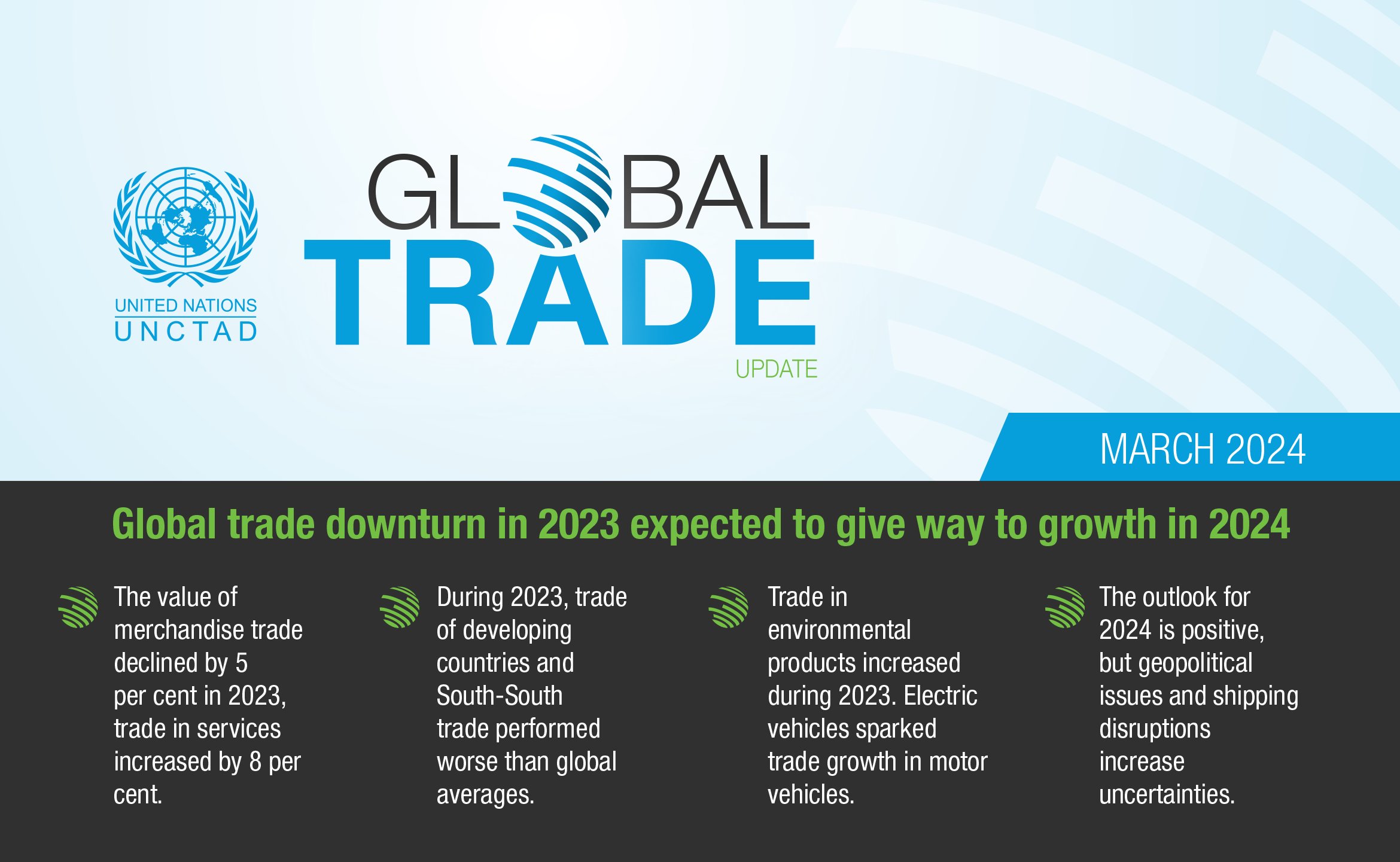 UNITED NATIONS
UNCTAD

GLOBAL
TRADE
UPDATE

MARCH 2024

Global trade downturn in 2023 expected to give way to growth in 2024

The value of merchandise trade declined by 5 per cent in 2023, trade in services increased by 8 per cent.

During 2023, trade of developing countries and South-South trade performed worse than global averages.

Trade in environmental products increased during 2023. Electric vehicles sparked trade growth in motor vehicles.

The outlook for 2024 is positive, but geopolitical issues and shipping disruptions increase uncertainties.